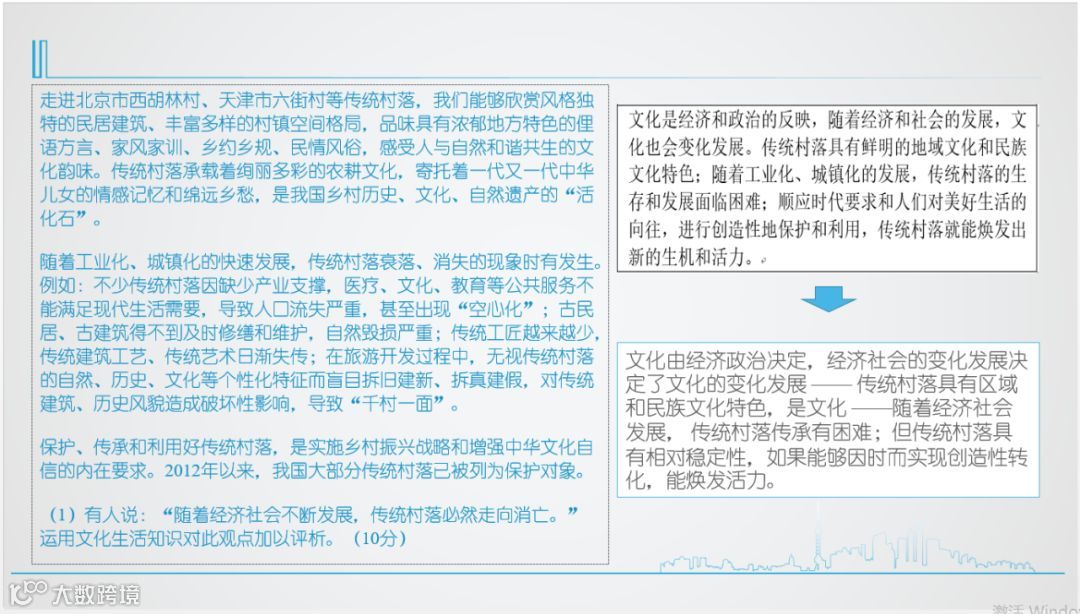 走进北京市西胡林村、天津市六街村等传统村落，我们能够欣赏风格独特的民居建筑、丰富多样的村镇空间格局，品味具有浓郁地方特色的俚语方言、家风家训、乡约乡规、民情风俗，感受人与自然和谐共生的文化韵味。传统村落承载着绚丽多彩的农耕文化，寄托着一代又一代中华儿女的情感记忆和绵远乡愁，是我国乡村历史、文化、自然遗产的“活化石”。

随着工业化、城镇化的快速发展，传统村落衰落、消失的现象时有发生。例如：不少传统村落因缺少产业支撑，医疗、文化、教育等公共服务不能满足现代生活需要，导致人口流失严重，甚至出现“空心化”；古民居、古建筑得不到及时修缮和维护，自然毁损严重；传统工匠越来越少，传统建筑工艺、传统艺术日渐失传；在旅游开发过程中，无视传统村落的自然、历史、文化等个性化特征而盲目拆旧建新、拆真建假，对传统建筑、历史风貌造成破坏性影响，导致“千村一面”。

保护、传承和利用好传统村落，是实施乡村振兴战略和增强中华文化自信的内在要求。2012年以来，我国大部分传统村落已被列为保护对象。

（1）有人说：“随着经济社会不断发展，传统村落必然走向消亡。”运用文化生活知识对此观点加以评析。（10分）

文化是经济和政治的反映，随着经济和社会的发展，文化也会变化发展。传统村落具有鲜明的地域文化和民族文化特色；随着工业化、城镇化的发展，传统村落的生存和发展面临困难；顺应时代要求和人们对美好生活的向往，进行创造性地保护和利用，传统村落就能焕发出新的生机和活力。

文化由经济政治决定，经济社会的变化发展决定了文化的变化发展 —— 传统村落具有区域和民族文化特色，是文化 ——随着经济社会发展，传统村落传承有困难；但传统村落具有相对稳定性，如果能够因时而实现创造性转化，能焕发活力。

大数跨境

激活 Windo